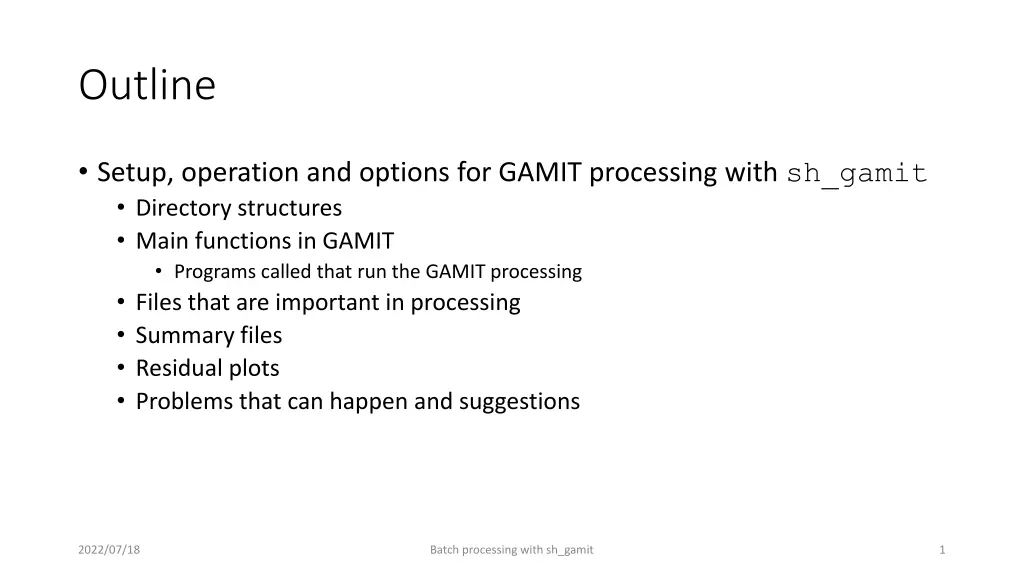 Outline

• Setup, operation and options for GAMIT processing with sh_gamit
  • Directory structures
  • Main functions in GAMIT
    • Programs called that run the GAMIT processing
  • Files that are important in processing
  • Summary files
  • Residual plots
  • Problems that can happen and suggestions

2022/07/18

Batch processing with sh_gamit

1